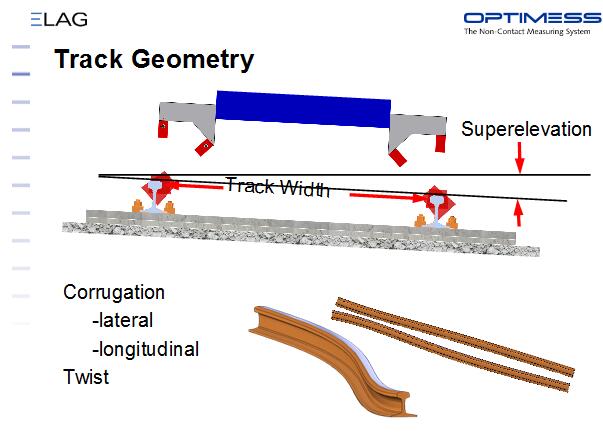 ELAG

OPTIMESS
The Non-Contact Measuring System

Track Geometry

Superelevation

Track Width

Corrugation
-lateral
-longitudinal
Twist